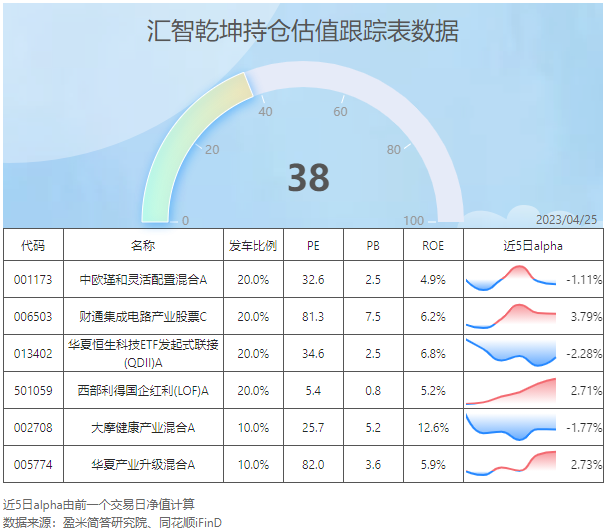 汇智乾坤持仓估值跟踪表数据

0
20
40
60
80
100

38

2023/04/25

| 代码 | 名称 | 发车比例 | PE | PB | ROE | 近5日alpha |
|---|---|---|---|---|---|---|
| 001173 | 中欧瑾和灵活配置混合A | 20.0% | 32.6 | 2.5 | 4.9% | -1.11% |
| 006503 | 财通集成电路产业股票C | 20.0% | 81.3 | 7.5 | 6.2% | 3.79% |
| 013402 | 华夏恒生科技ETF发起式联接(QDII)A | 20.0% | 34.6 | 2.5 | 6.8% | -2.28% |
| 501059 | 西部利得国企红利(LOF)A | 20.0% | 5.4 | 0.8 | 5.2% | 2.71% |
| 002708 | 大摩健康产业混合A | 10.0% | 25.7 | 5.2 | 12.6% | -1.77% |
| 005774 | 华夏产业升级混合A | 10.0% | 82.0 | 3.6 | 5.9% | 2.73% |

近5日alpha由前一个交易日净值计算
数据来源：盈米简答研究院、同花顺iFinD